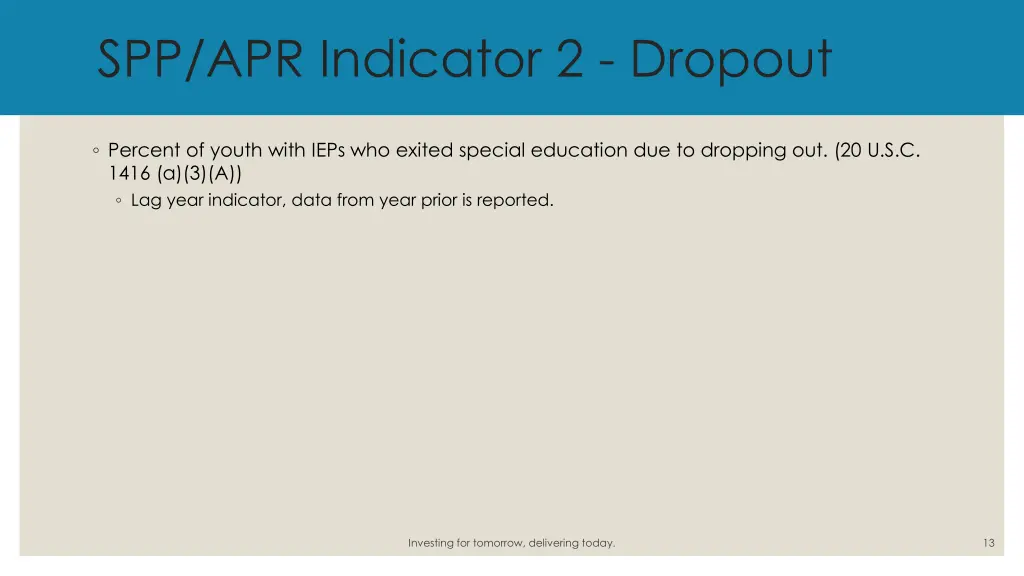 SPP/APR Indicator 2 - Dropout

◦ Percent of youth with IEPs who exited special education due to dropping out. (20 U.S.C. 1416 (a)(3)(A))
◦ Lag year indicator, data from year prior is reported.

Investing for tomorrow, delivering today.

13